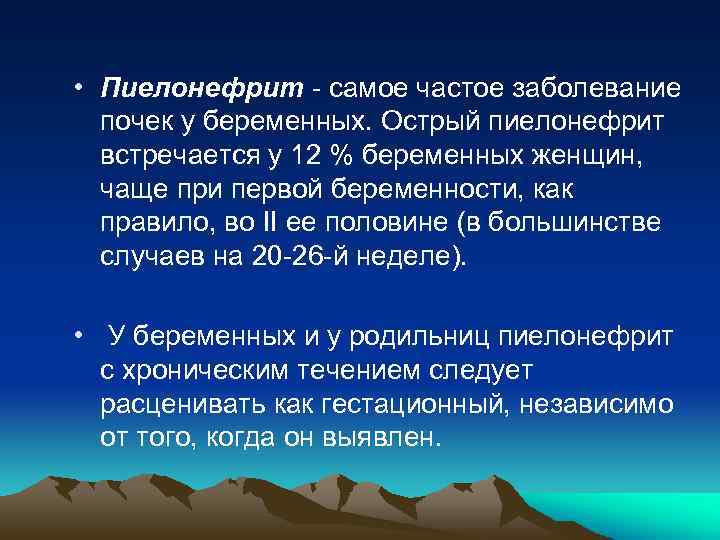 • Пиелонефрит - самое частое заболевание почек у беременных. Острый пиелонефрит встречается у 12 % беременных женщин, чаще при первой беременности, как правило, во II ее половине (в большинстве случаев на 20-26-й неделе).

• У беременных и у родильниц пиелонефрит с хроническим течением следует расценивать как гестационный, независимо от того, когда он выявлен.